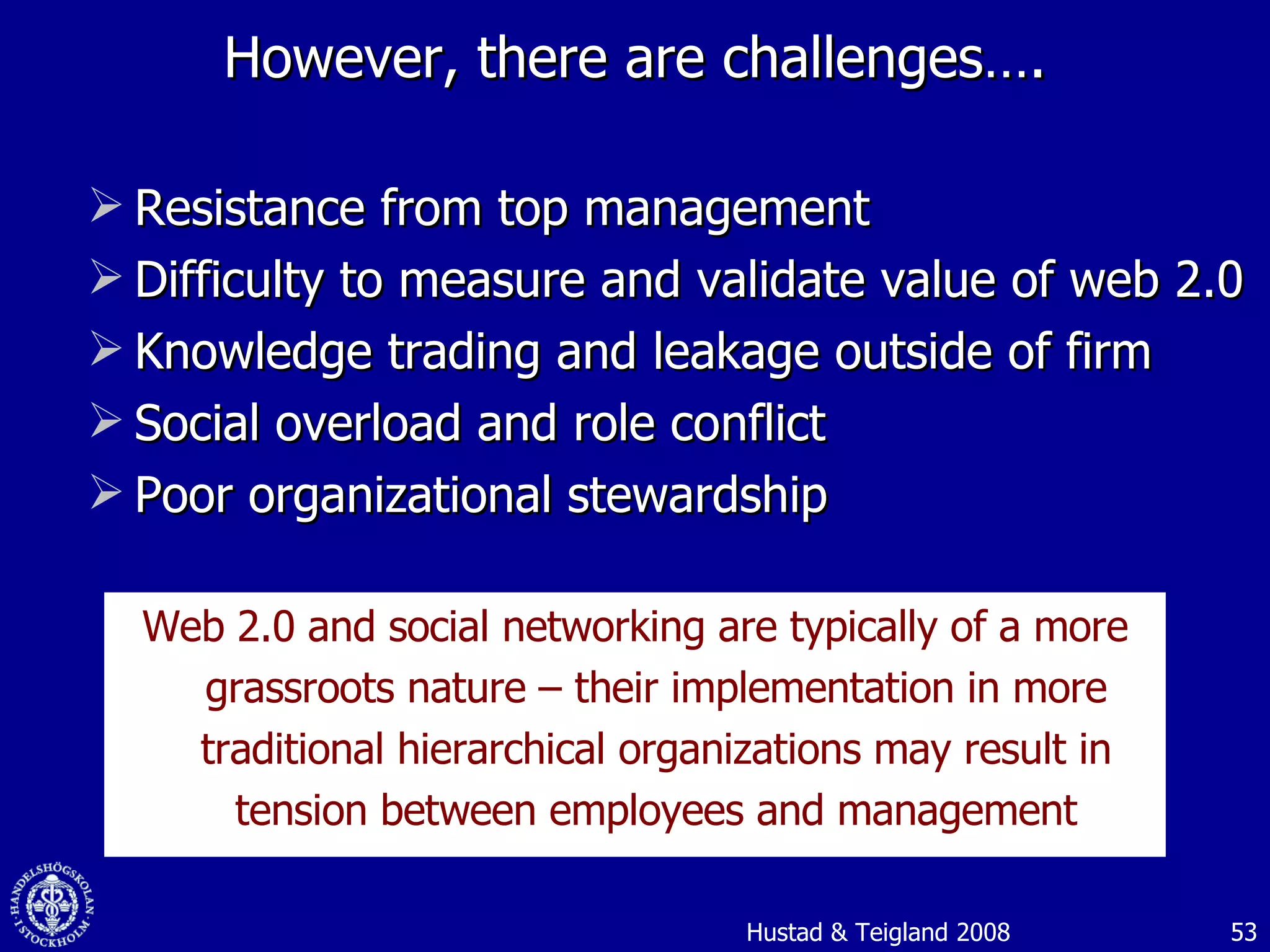 However, there are challenges….

➢ Resistance from top management
➢ Difficulty to measure and validate value of web 2.0
➢ Knowledge trading and leakage outside of firm
➢ Social overload and role conflict
➢ Poor organizational stewardship

Web 2.0 and social networking are typically of a more grassroots nature – their implementation in more traditional hierarchical organizations may result in tension between employees and management

HANDELSHÖGSKOLAN · I · STOCKHOLM ·

Hustad & Teigland 2008

53